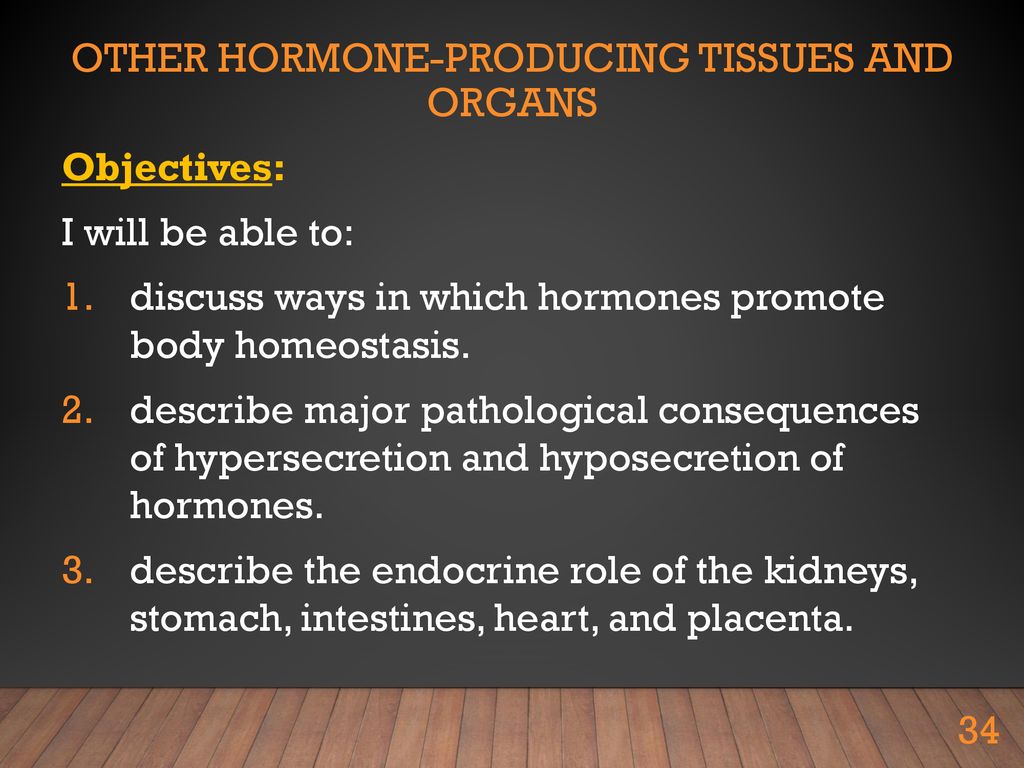 OTHER HORMONE-PRODUCING TISSUES AND ORGANS

Objectives:

I will be able to:

1. discuss ways in which hormones promote body homeostasis.
2. describe major pathological consequences of hypersecretion and hyposecretion of hormones.
3. describe the endocrine role of the kidneys, stomach, intestines, heart, and placenta.

34